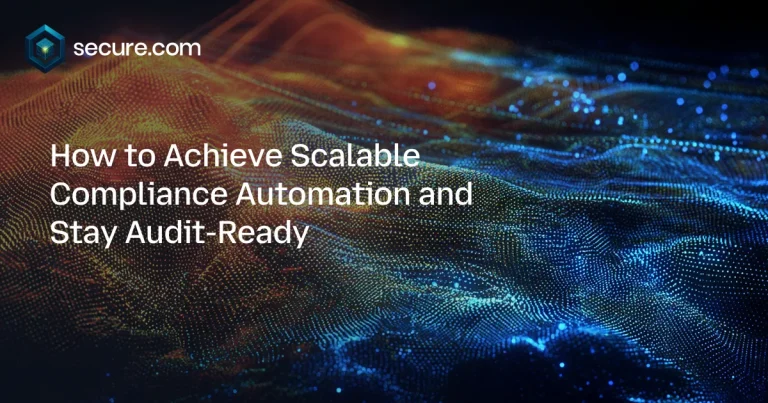 secure.com

How to Achieve Scalable Compliance Automation and Stay Audit-Ready